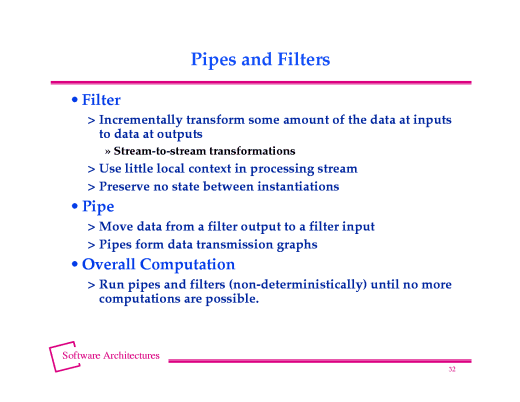 Pipes and Filters

• Filter

> Incrementally transform some amount of the data at inputs to data at outputs

» Stream-to-stream transformations

> Use little local context in processing stream

> Preserve no state between instantiations

• Pipe

> Move data from a filter output to a filter input

> Pipes form data transmission graphs

• Overall Computation

> Run pipes and filters (non-deterministically) until no more computations are possible.

Software Architectures

32